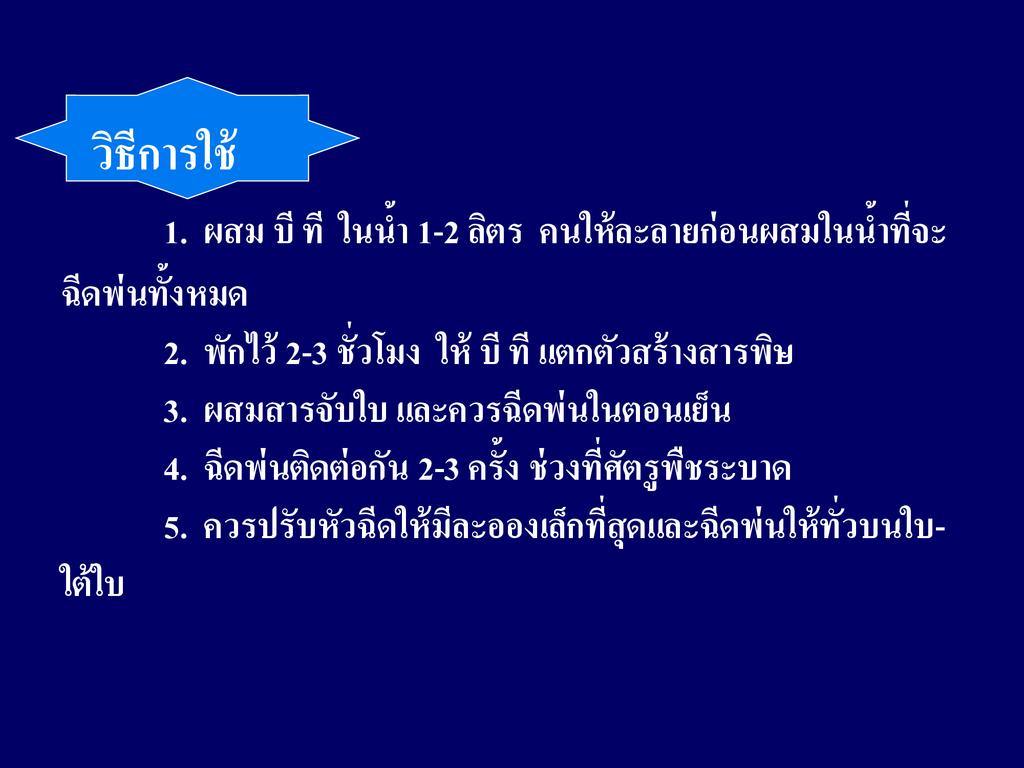 วิธีการใช้

1. ผสม บี ที ในน้ำ 1-2 ลิตร คนให้ละลายก่อนผสมในน้ำที่จะฉีดพ่นทั้งหมด

2. พักไว้ 2-3 ชั่วโมง ให้ บี ที แตกตัวสร้างสารพิษ

3. ผสมสารจับใบ และควรฉีดพ่นในตอนเย็น

4. ฉีดพ่นติดต่อกัน 2-3 ครั้ง ช่วงที่ศัตรูพืชระบาด

5. ควรปรับหัวฉีดให้มีละอองเล็กที่สุดและฉีดพ่นให้ทั่วบนใบ-ใต้ใบ